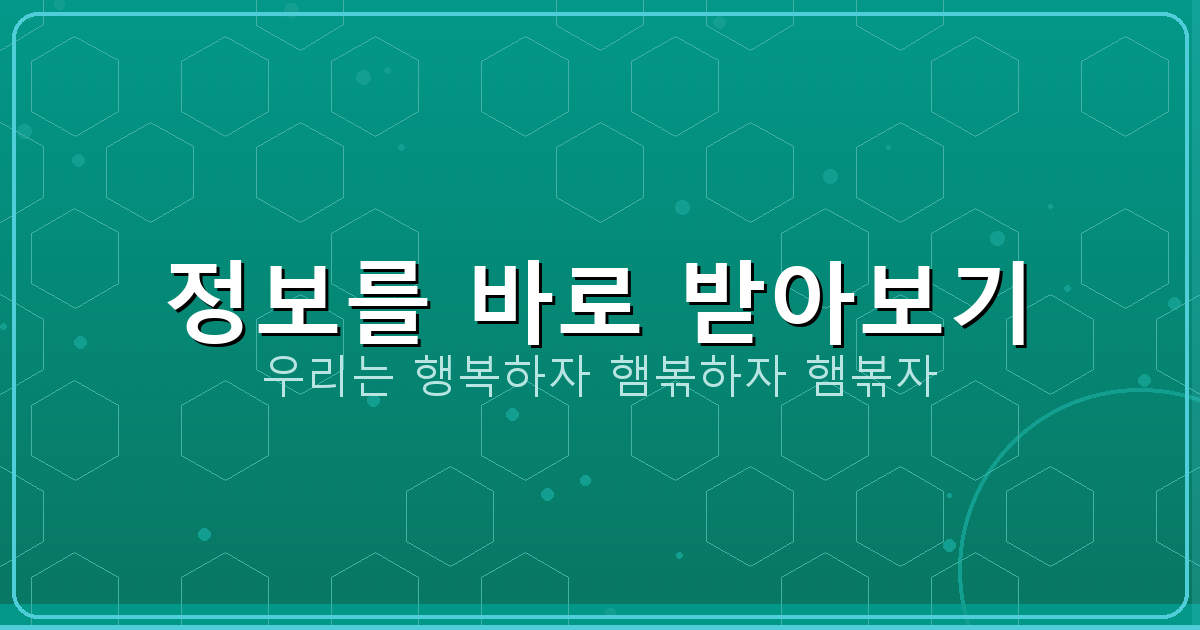 정보를 바로 받아보기
우리는 행복하자 햄볶하자 햄볶자